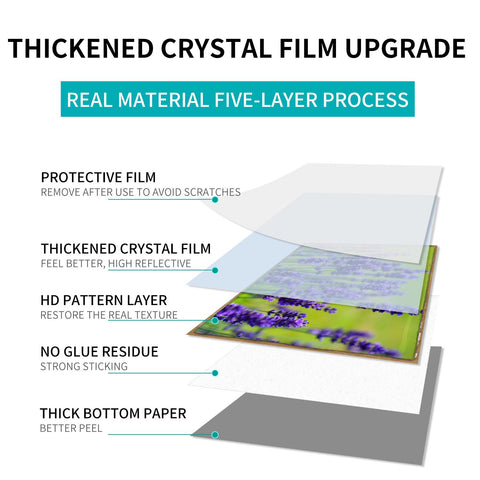 THICKENED CRYSTAL FILM UPGRADE

REAL MATERIAL FIVE-LAYER PROCESS

PROTECTIVE FILM
REMOVE AFTER USE TO AVOID SCRATCHES

THICKENED CRYSTAL FILM
FEEL BETTER, HIGH REFLECTIVE

HD PATTERN LAYER
RESTORE THE REAL TEXTURE

NO GLUE RESIDUE
STRONG STICKING

THICK BOTTOM PAPER
BETTER PEEL